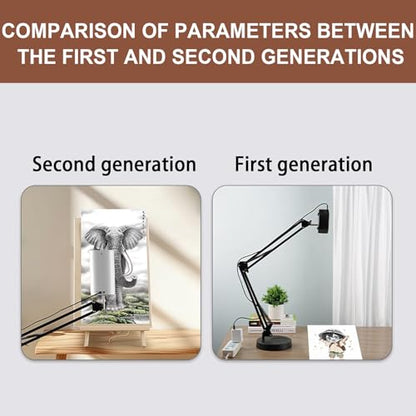 COMPARISON OF PARAMETERS BETWEEN THE FIRST AND SECOND GENERATIONS

Second generation

First generation